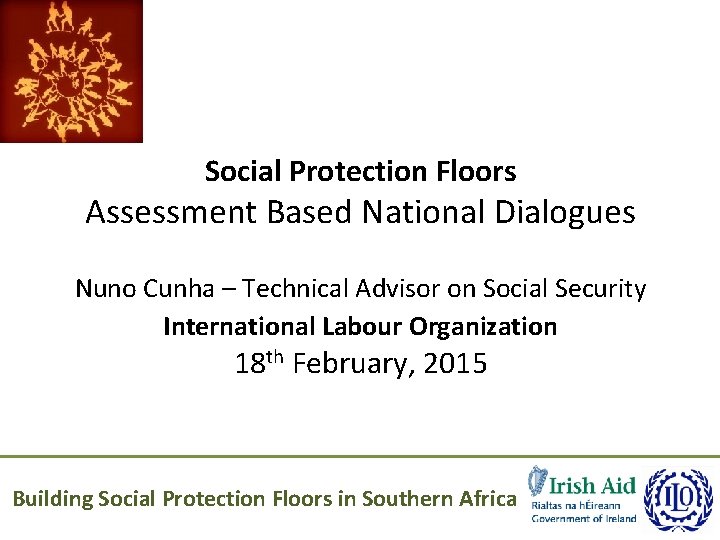 Social Protection Floors
Assessment Based National Dialogues

Nuno Cunha – Technical Advisor on Social Security
International Labour Organization
18$^{th}$ February, 2015

Building Social Protection Floors in Southern Africa

Irish Aid
Rialtas na hÉireann
Government of Ireland

ILO